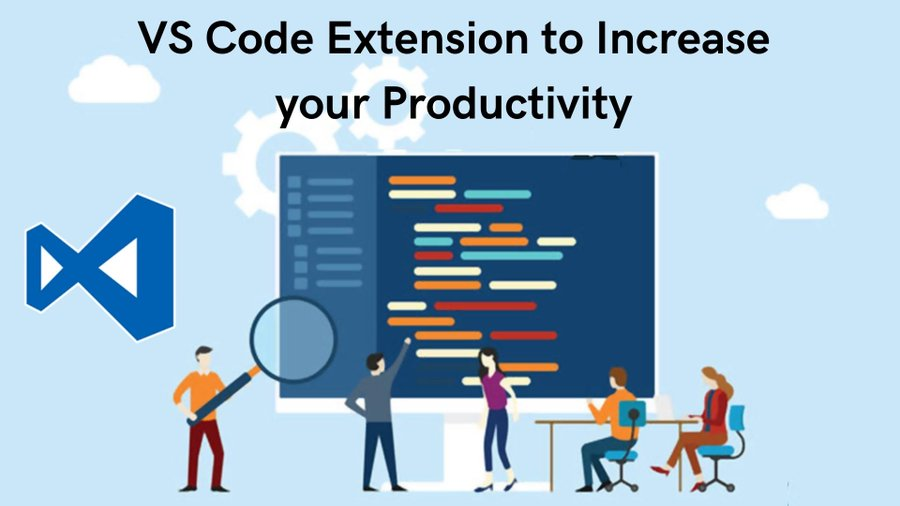 VS Code Extension to Increase your Productivity